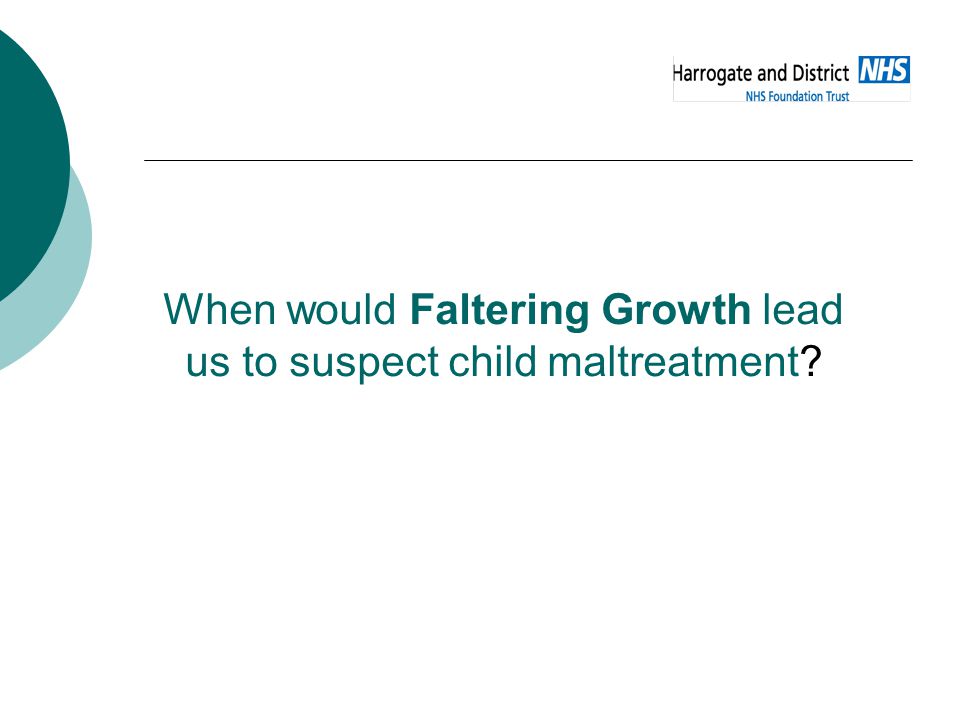 Harrogate and District NHS
NHS Foundation Trust

When would Faltering Growth lead us to suspect child maltreatment?